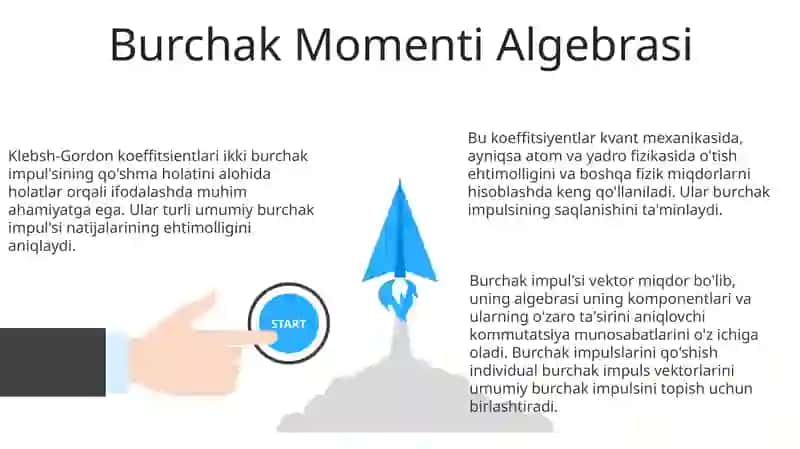 Burchak Momenti Algebrasi

Klebsh-Gordon koeffitsientlari ikki burchak impul'sining qo'shma holatini alohida holatlar orqali ifodalashda muhim ahamiyatga ega. Ular turli umumiy burchak impul'si natijalarining ehtimolligini aniqlaydi.

START

Bu koeffitsiyentlar kvant mexanikasida, ayniqsa atom va yadro fizikasida o'tish ehtimolligini va boshqa fizik miqdorlarni hisoblashda keng qo'llaniladi. Ular burchak impulsining saqlanishini ta'minlaydi.

Burchak impul'si vektor miqdor bo'lib, uning algebrasi uning komponentlari va ularning o'zaro ta'sirini aniqlovchi kommutatsiya munosabatlarini o'z ichiga oladi. Burchak impulslarini qo'shish individual burchak impuls vektorlarini umumiy burchak impulsini topish uchun birlashtiradi.